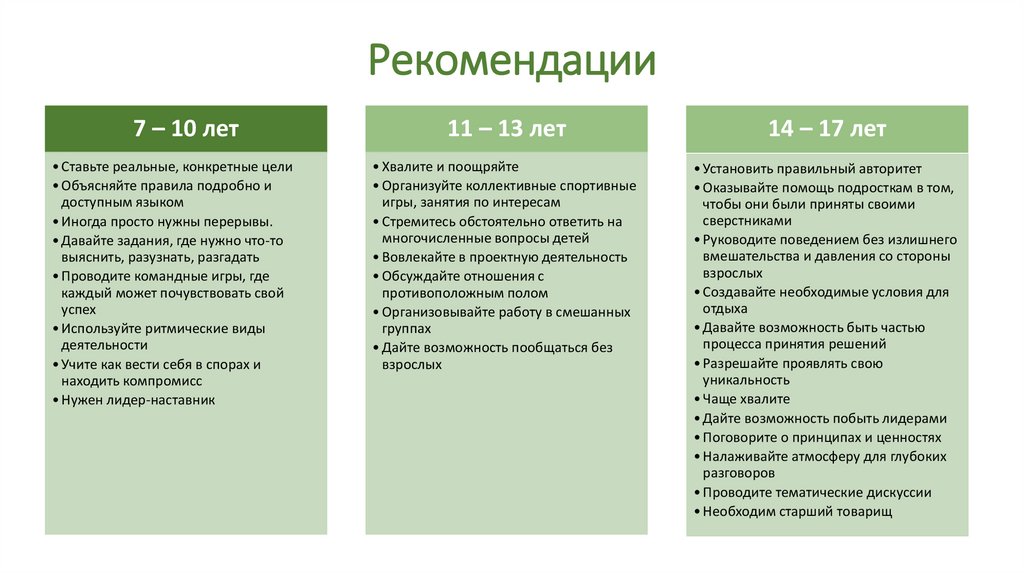 Рекомендации

7 – 10 лет

• Ставьте реальные, конкретные цели
• Объясняйте правила подробно и доступным языком
• Иногда просто нужны перерывы.
• Давайте задания, где нужно что-то выяснить, разузнать, разгадать
• Проводите командные игры, где каждый может почувствовать свой успех
• Используйте ритмические виды деятельности
• Учите как вести себя в спорах и находить компромисс
• Нужен лидер-наставник

11 – 13 лет

• Хвалите и поощряйте
• Организуйте коллективные спортивные игры, занятия по интересам
• Стремитесь обстоятельно ответить на многочисленные вопросы детей
• Вовлекайте в проектную деятельность
• Обсуждайте отношения с противоположным полом
• Организовывайте работу в смешанных группах
• Дайте возможность пообщаться без взрослых

14 – 17 лет

• Установить правильный авторитет
• Оказывайте помощь подросткам в том, чтобы они были приняты своими сверстниками
• Руководите поведением без излишнего вмешательства и давления со стороны взрослых
• Создавайте необходимые условия для отдыха
• Давайте возможность быть частью процесса принятия решений
• Разрешайте проявлять свою уникальность
• Чаще хвалите
• Дайте возможность побыть лидерами
• Поговорите о принципах и ценностях
• Налаживайте атмосферу для глубоких разговоров
• Проводите тематические дискуссии
• Необходим старший товарищ